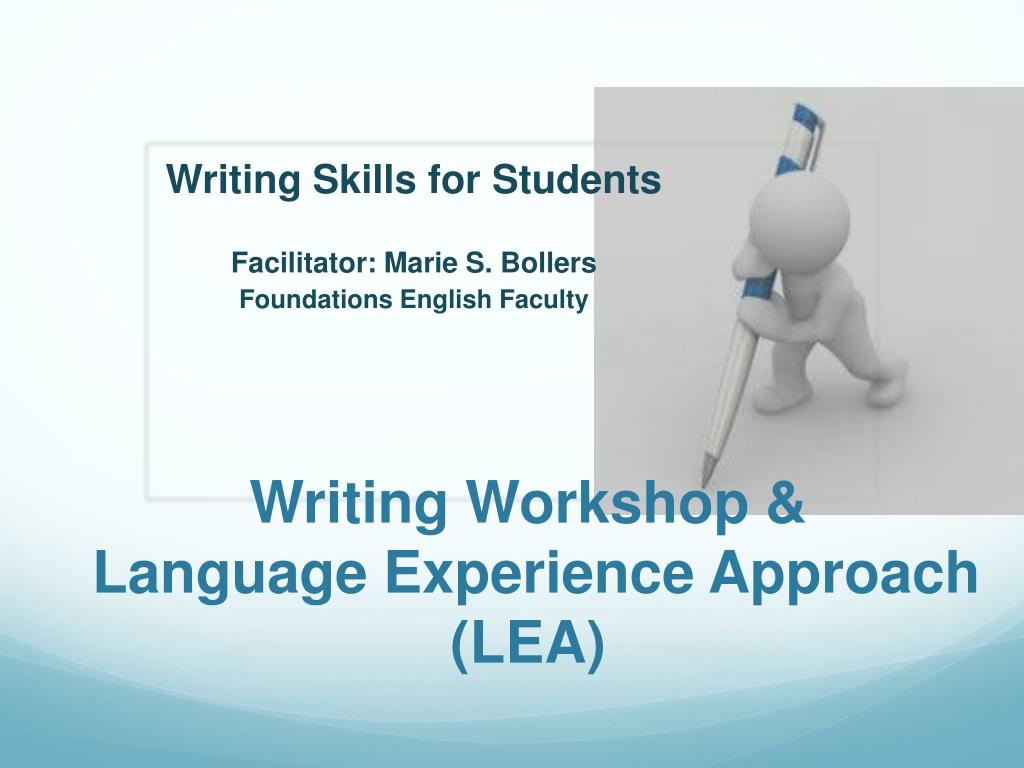 Writing Skills for Students

Facilitator: Marie S. Bollers
Foundations English Faculty

Writing Workshop & Language Experience Approach (LEA)